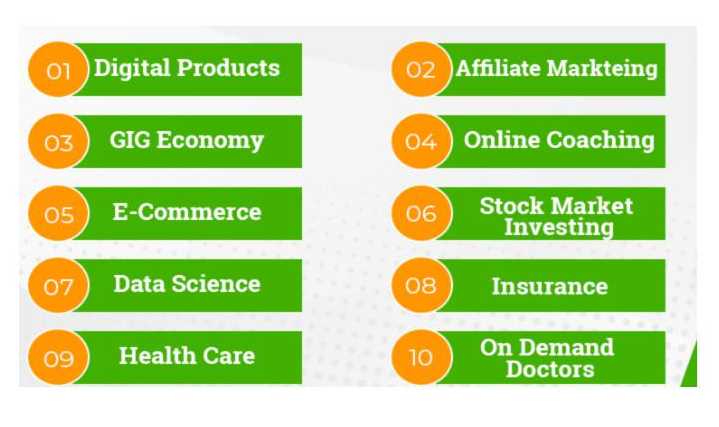 01 Digital Products

02 Affiliate Markteing

03 GIG Economy

04 Online Coaching

05 E-Commerce

06 Stock Market Investing

07 Data Science

08 Insurance

09 Health Care

10 On Demand Doctors